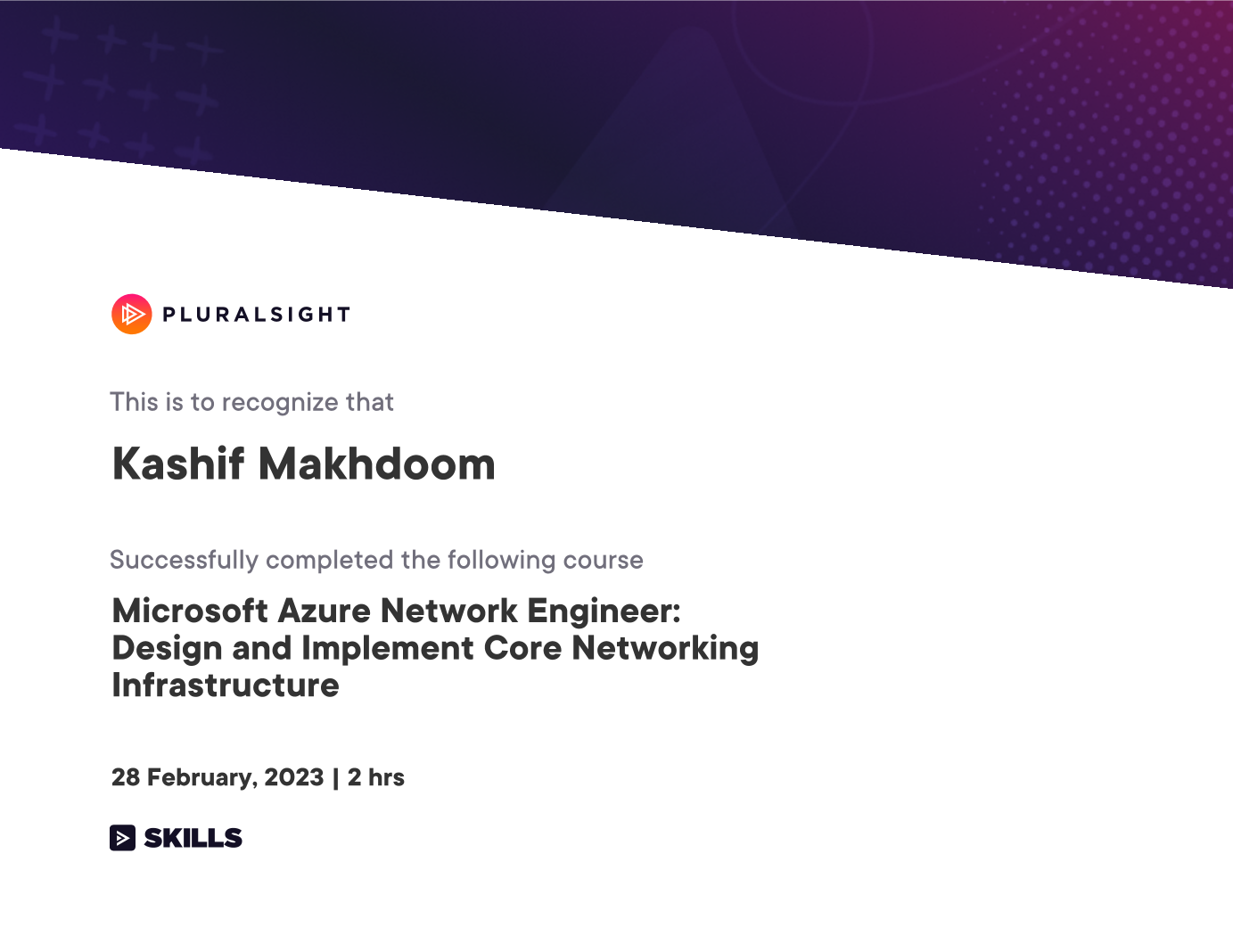 PLURALSIGHT

This is to recognize that

Kashif Makhdoom

Successfully completed the following course

Microsoft Azure Network Engineer: Design and Implement Core Networking Infrastructure

28 February, 2023 | 2 hrs

SKILLS